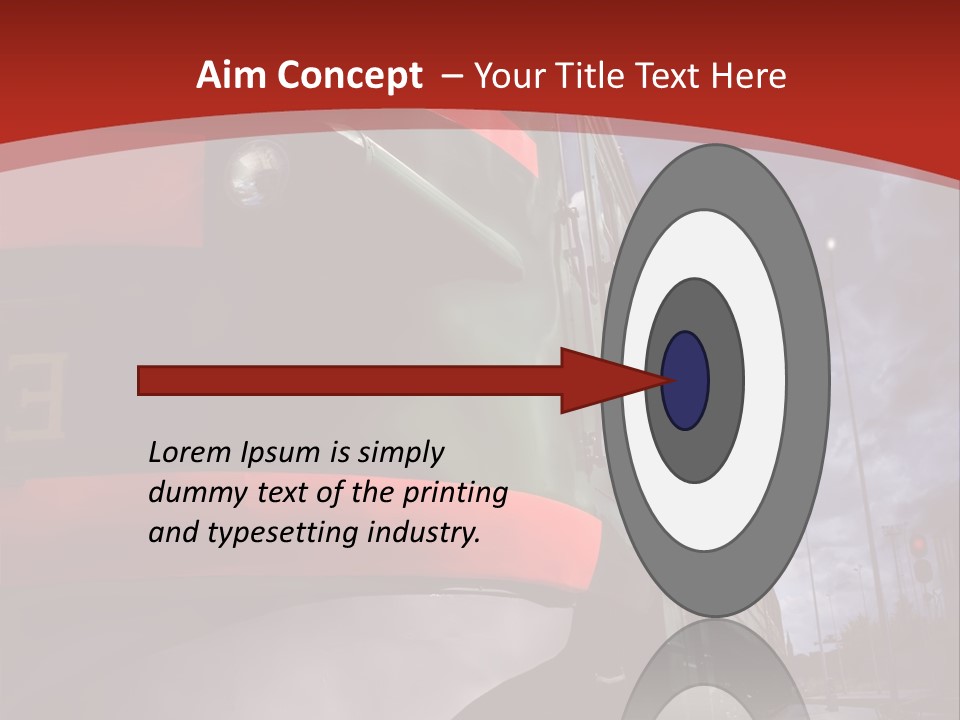 Aim Concept – Your Title Text Here

Lorem Ipsum is simply dummy text of the printing and typesetting industry.